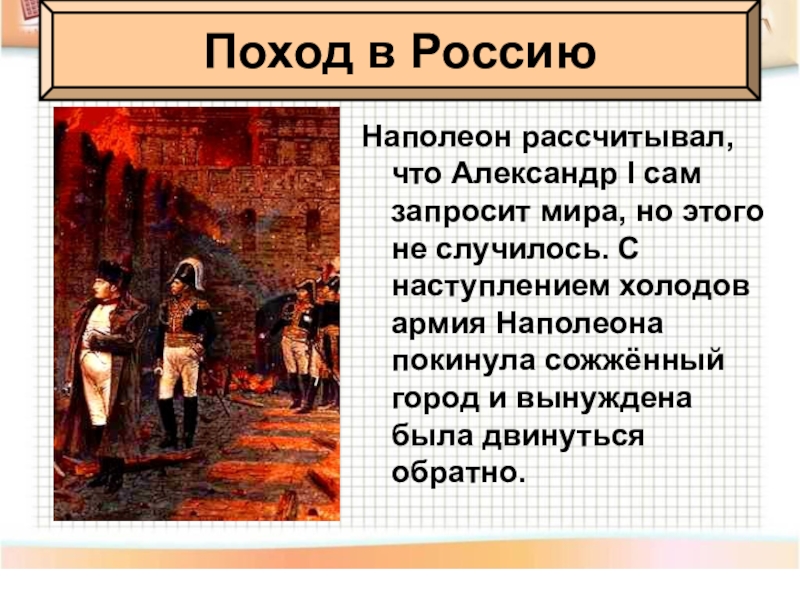 Поход в Россию

Наполеон рассчитывал, что Александр I сам запросит мира, но этого не случилось. С наступлением холодов армия Наполеона покинула сожжённый город и вынуждена была двинуться обратно.